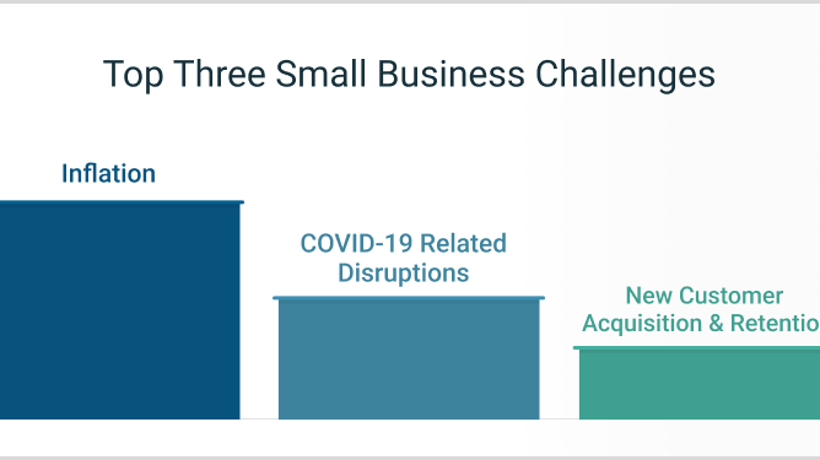 Top Three Small Business Challenges

Inflation

COVID-19 Related Disruptions

New Customer Acquisition & Retentio